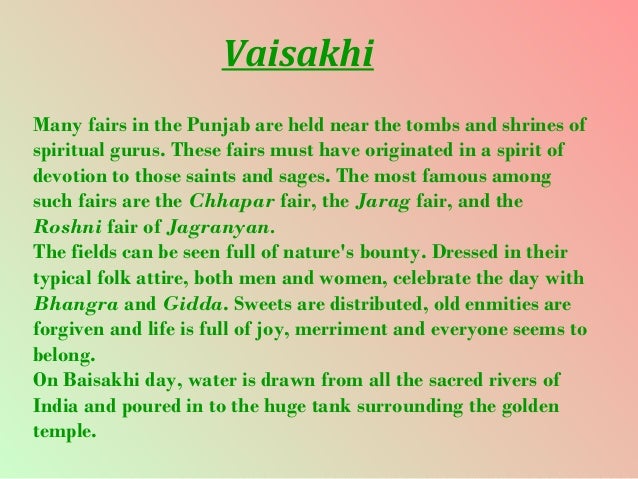 Vaisakhi

Many fairs in the Punjab are held near the tombs and shrines of spiritual gurus. These fairs must have originated in a spirit of devotion to those saints and sages. The most famous among such fairs are the Chhapar fair, the Jarag fair, and the Roshni fair of Jagranyan.
The fields can be seen full of nature's bounty. Dressed in their typical folk attire, both men and women, celebrate the day with Bhangra and Gidda. Sweets are distributed, old enmities are forgiven and life is full of joy, merriment and everyone seems to belong.
On Baisakhi day, water is drawn from all the sacred rivers of India and poured in to the huge tank surrounding the golden temple.